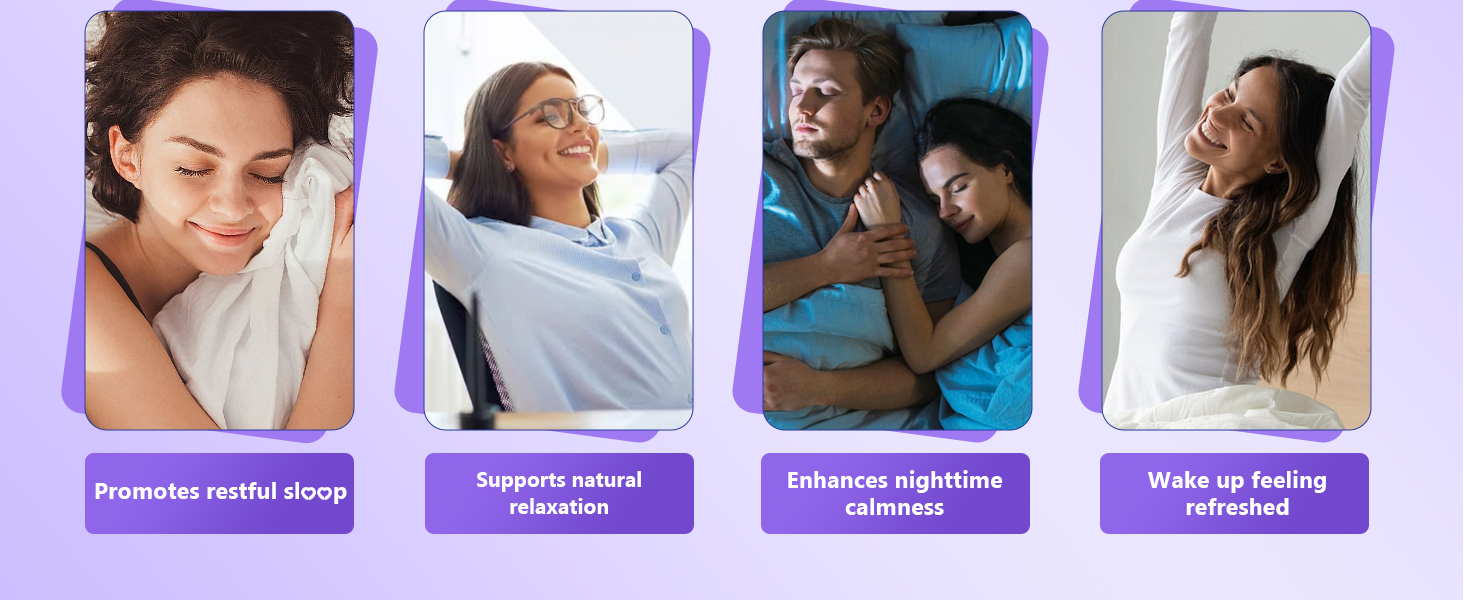 Promotes restful sloop

Supports natural relaxation

Enhances nighttime calmness

Wake up feeling refreshed